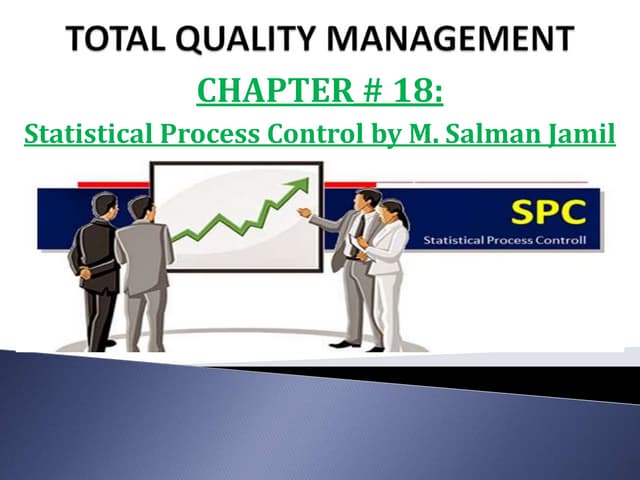 TOTAL QUALITY MANAGEMENT

CHAPTER # 18:

Statistical Process Control by M. Salman Jamil

SPC

Statistical Process Controll